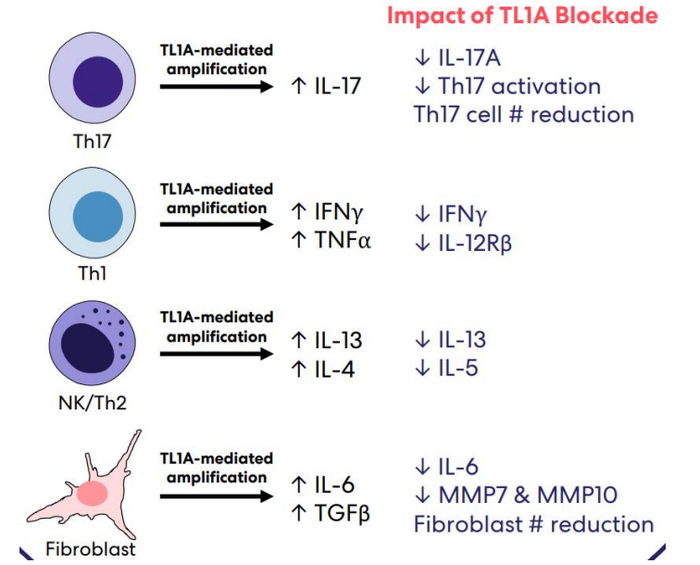 Impact of TL1A Blockade

Th17

TL1A-mediated amplification

↑ IL-17

↓ IL-17A
↓ Th17 activation
Th17 cell # reduction

Th1

TL1A-mediated amplification

↑ IFNγ
↑ TNFα

↓ IFNγ
↓ IL-12Rβ

NK/Th2

TL1A-mediated amplification

↑ IL-13
↑ IL-4

↓ IL-13
↓ IL-5

Fibroblast

TL1A-mediated amplification

↑ IL-6
↑ TGFβ

↓ IL-6
↓ MMP7 & MMP10
Fibroblast # reduction